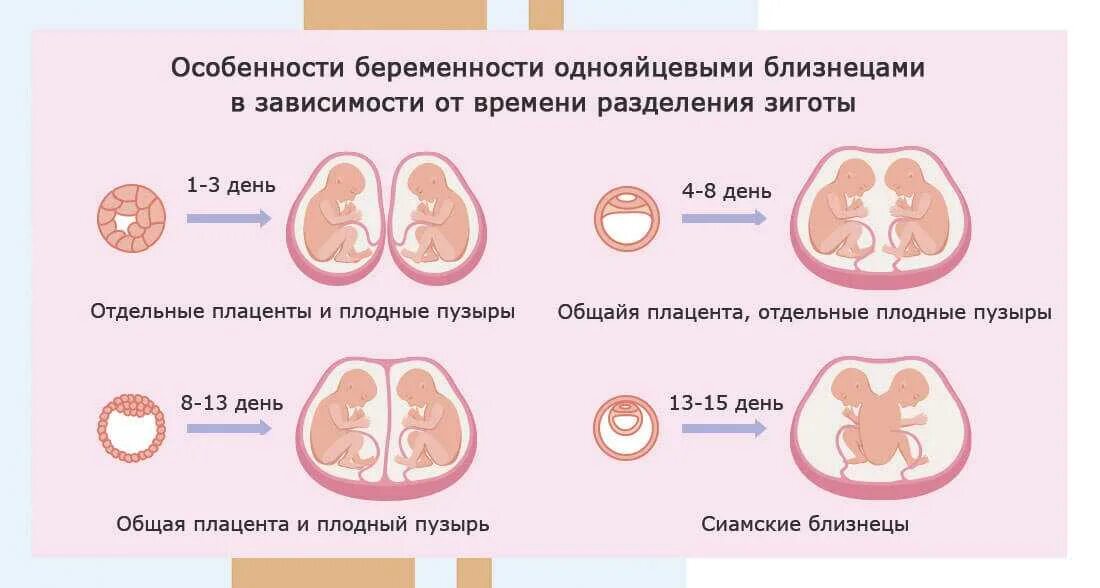 Особенности беременности однояйцевыми близнецами в зависимости от времени разделения зиготы

1-3 день

Отдельные плаценты и плодные пузыры

4-8 день

Общайя плацента, отдельные плодные пузыры

8-13 день

Общая плацента и плодный пузырь

13-15 день

Сиамские близнецы